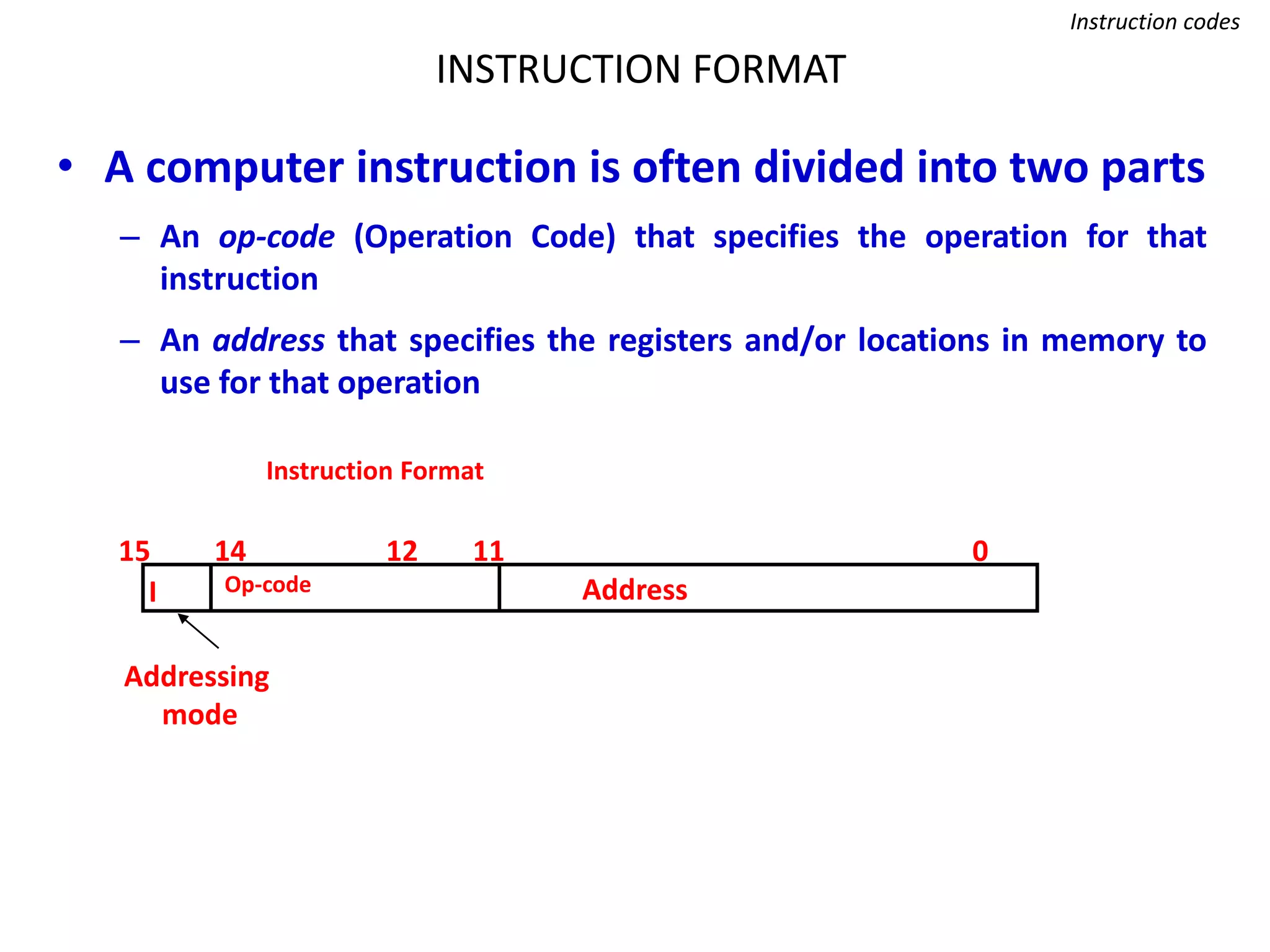 Instruction codes

INSTRUCTION FORMAT

• A computer instruction is often divided into two parts

– An op-code (Operation Code) that specifies the operation for that instruction

– An address that specifies the registers and/or locations in memory to use for that operation

Instruction Format

15 14 12 11 0

I Op-code Address

Addressing mode